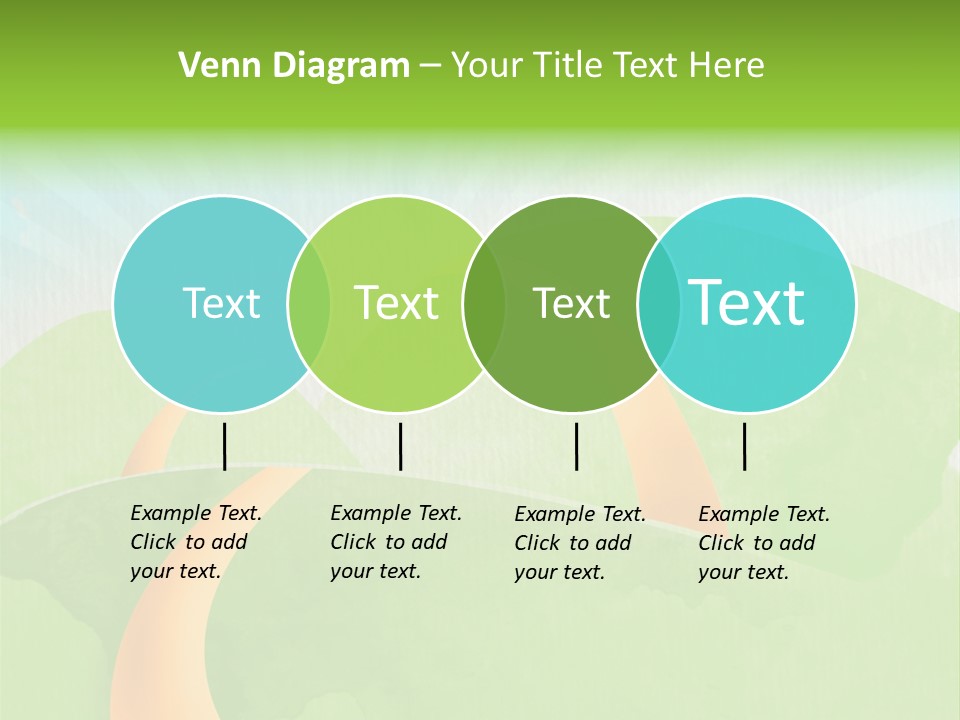 Venn Diagram – Your Title Text Here

Text

Text

Text

Text

Example Text. Click to add your text.

Example Text. Click to add your text.

Example Text. Click to add your text.

Example Text. Click to add your text.